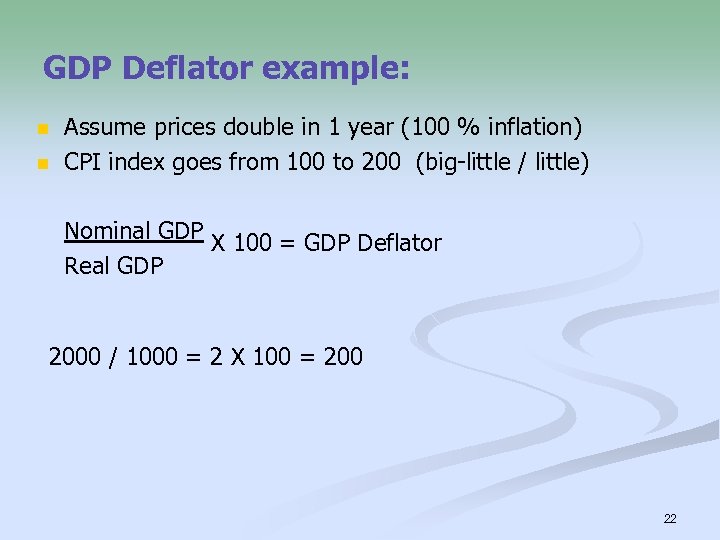 GDP Deflator example:

- Assume prices double in 1 year (100 % inflation)
- CPI index goes from 100 to 200 (big-little / little)

$\frac{\text{Nominal GDP}}{\text{Real GDP}}$ X 100 = GDP Deflator

2000 / 1000 = 2 X 100 = 200

22